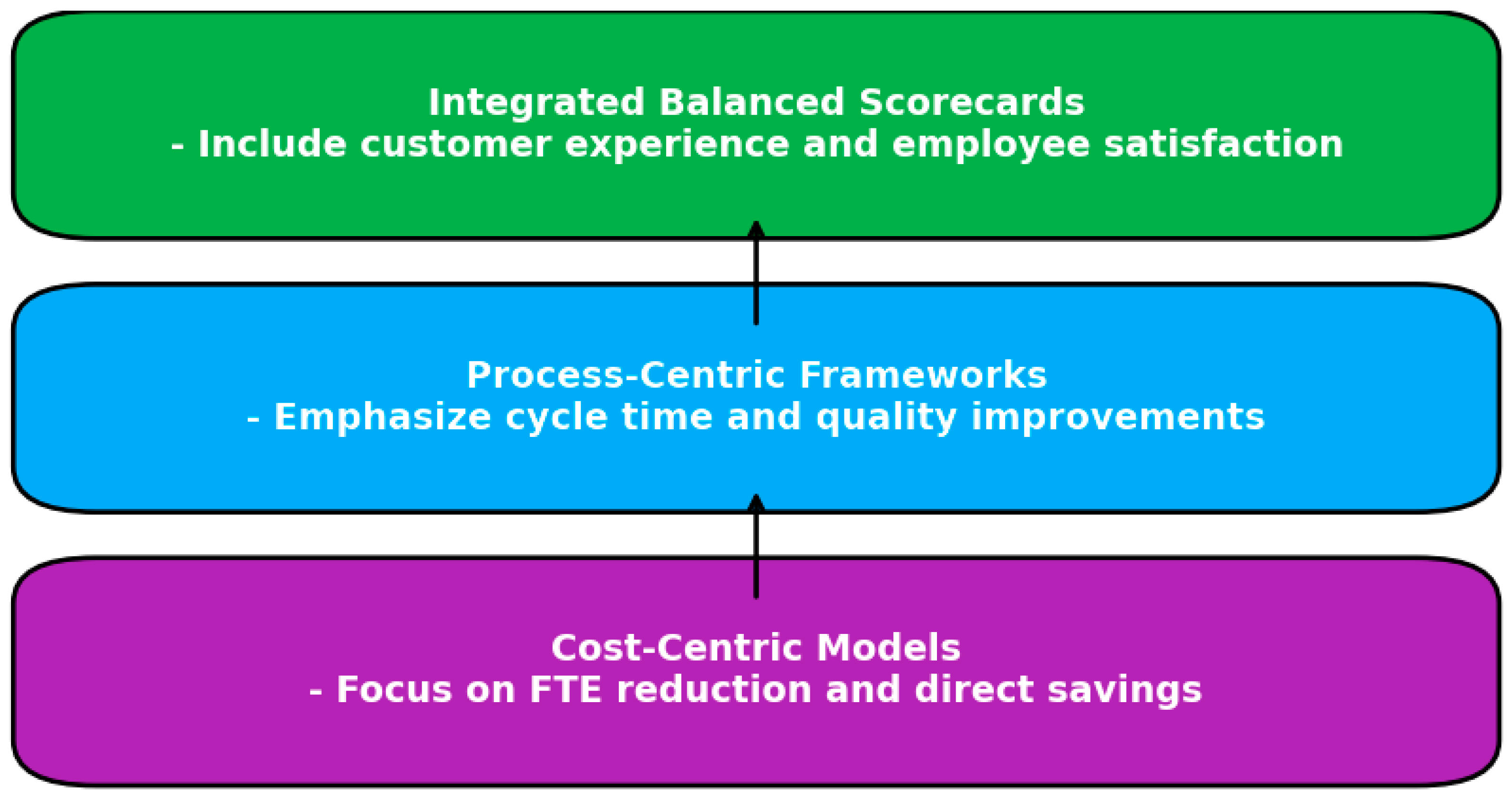 Integrated Balanced Scorecards
- Include customer experience and employee satisfaction

Process-Centric Frameworks
- Emphasize cycle time and quality improvements

Cost-Centric Models
- Focus on FTE reduction and direct savings